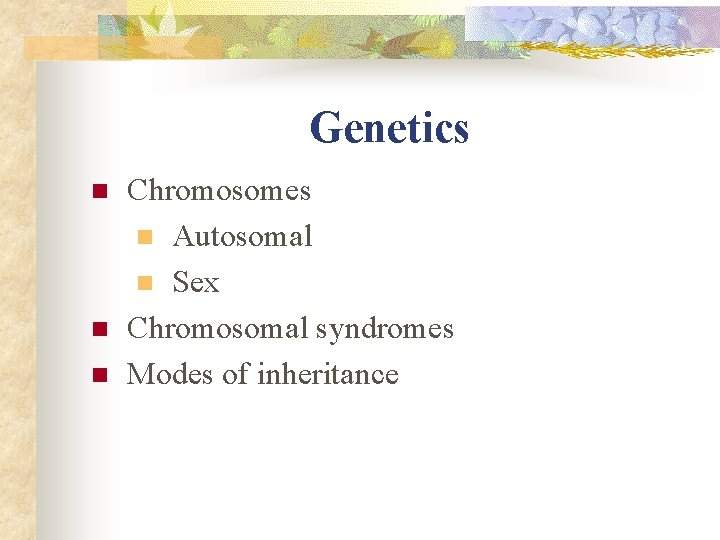 Genetics

• Chromosomes
• Autosomal
• Sex
• Chromosomal syndromes
• Modes of inheritance